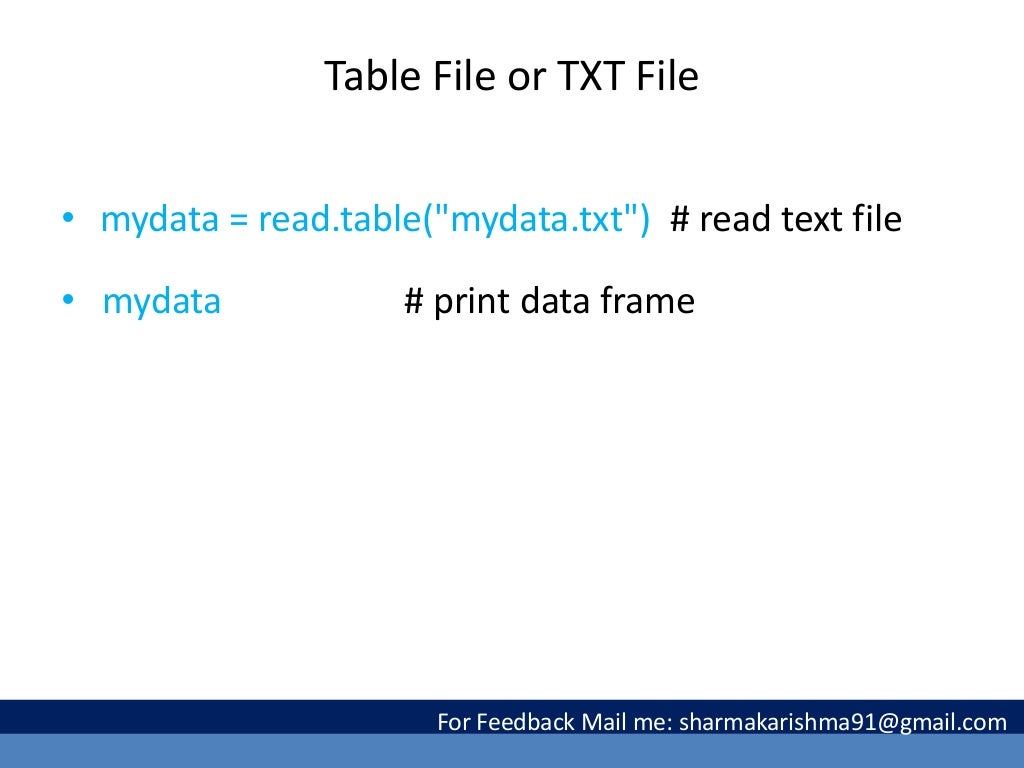 Table File or TXT File

• mydata = read.table("mydata.txt") # read text file

• mydata # print data frame

For Feedback Mail me: sharmakarishma91@gmail.com